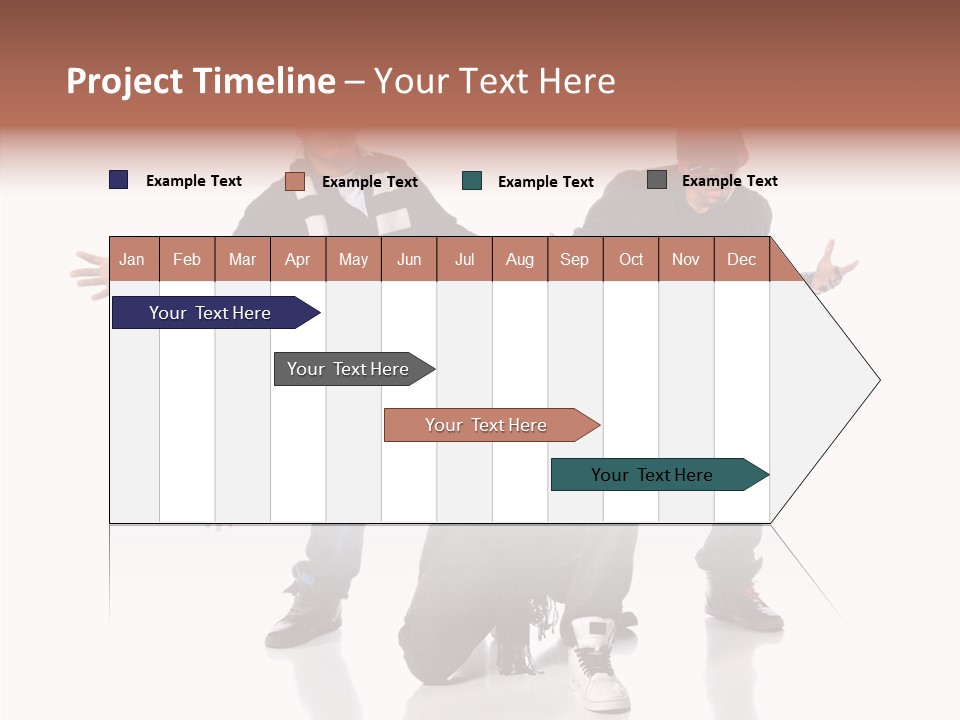 Project Timeline – Your Text Here

Example Text
Example Text
Example Text
Example Text

| Jan | Feb | Mar | Apr | May | Jun | Jul | Aug | Sep | Oct | Nov | Dec |
|---|---|---|---|---|---|---|---|---|---|---|---|

Your Text Here

Your Text Here

Your Text Here

Your Text Here